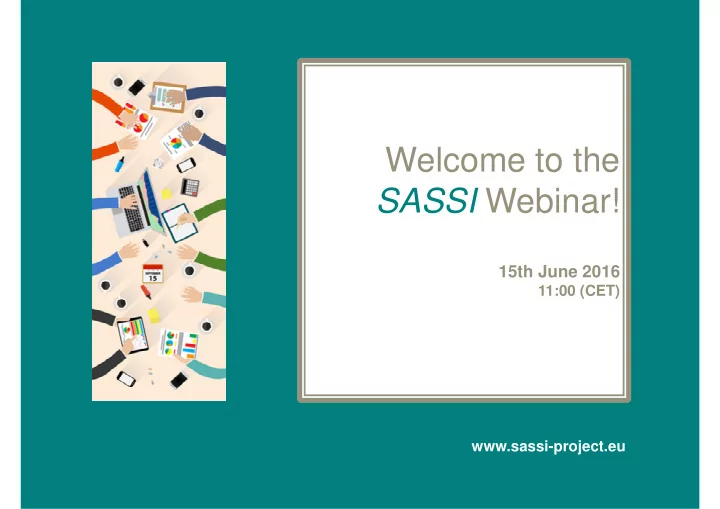 SEPTEMBER
15

Welcome to the SASSI Webinar!

15th June 2016
11:00 (CET)

www.sassi-project.eu